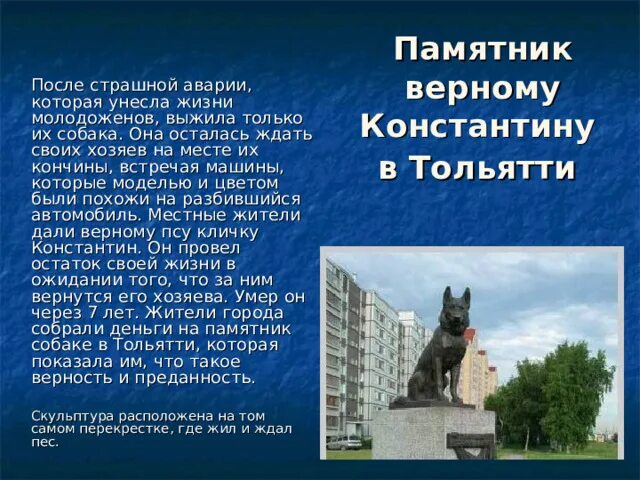 Памятник верному Константину в Тольятти

После страшной аварии, которая унесла жизни молодоженов, выжила только их собака. Она осталась ждать своих хозяев на месте их кончины, встречая машины, которые моделью и цветом были похожи на разбившийся автомобиль. Местные жители дали верному псу кличку Константин. Он провел остаток своей жизни в ожидании того, что за ним вернутся его хозяева. Умер он через 7 лет. Жители города собрали деньги на памятник собаке в Тольятти, которая показала им, что такое верность и преданность.

Скульптура расположена на том самом перекрестке, где жил и ждал пес.